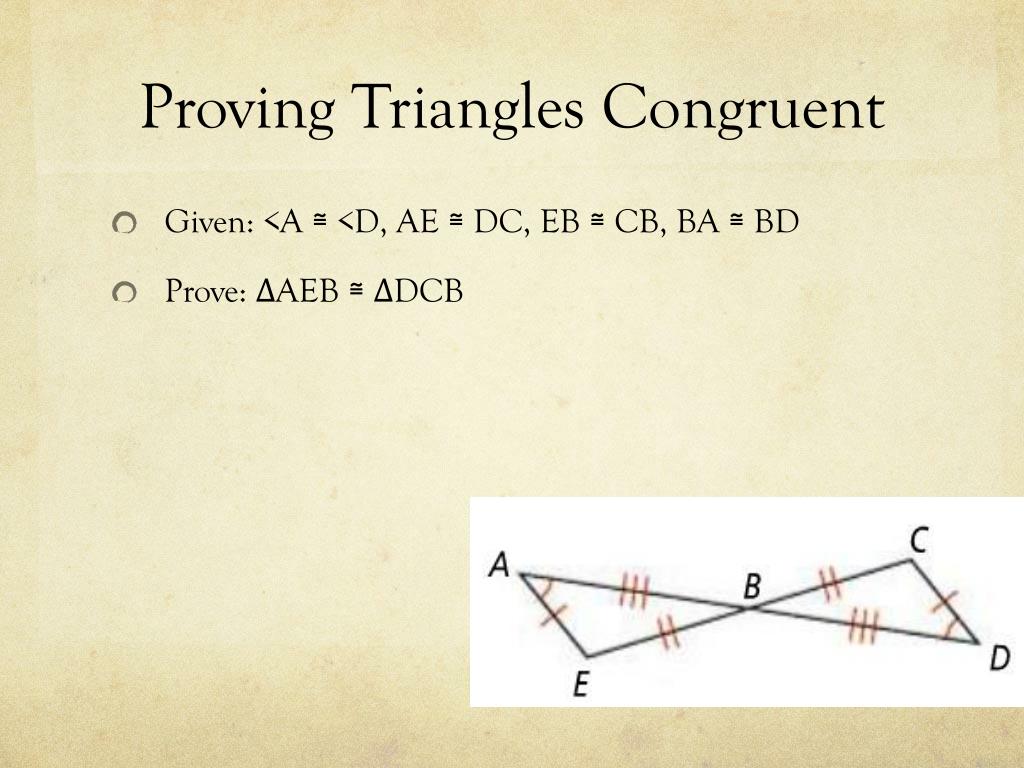 Proving Triangles Congruent

Given: <A ≅ <D, AE ≅ DC, EB ≅ CB, BA ≅ BD

Prove: ΔAEB ≅ ΔDCB

A
B
C
D
E